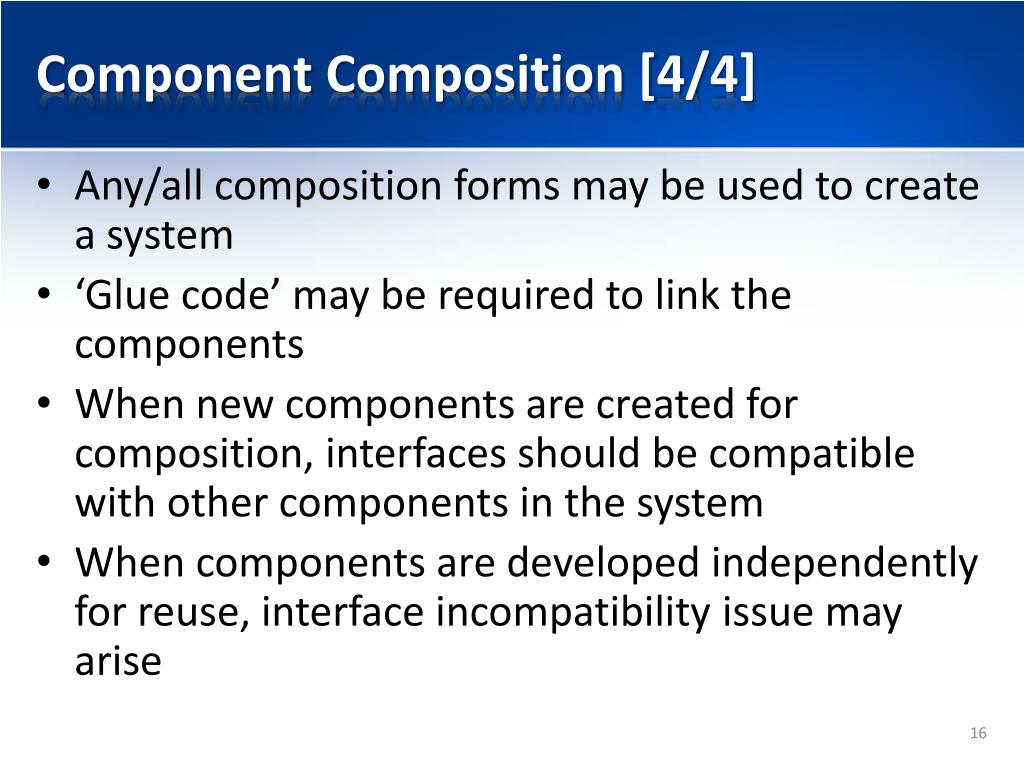 Component Composition [4/4]

• Any/all composition forms may be used to create a system
• ‘Glue code’ may be required to link the components
• When new components are created for composition, interfaces should be compatible with other components in the system
• When components are developed independently for reuse, interface incompatibility issue may arise

16